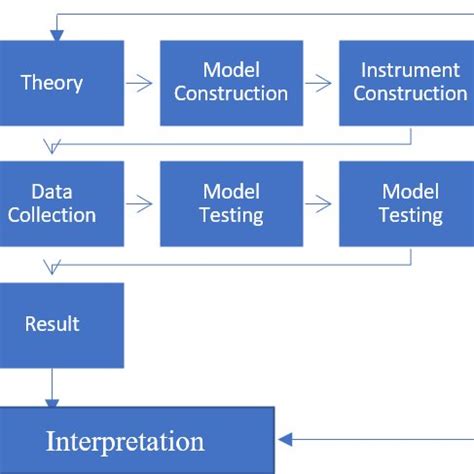 Theory

Model Construction

Instrument Construction

Data Collection

Model Testing

Model Testing

Result

Interpretation